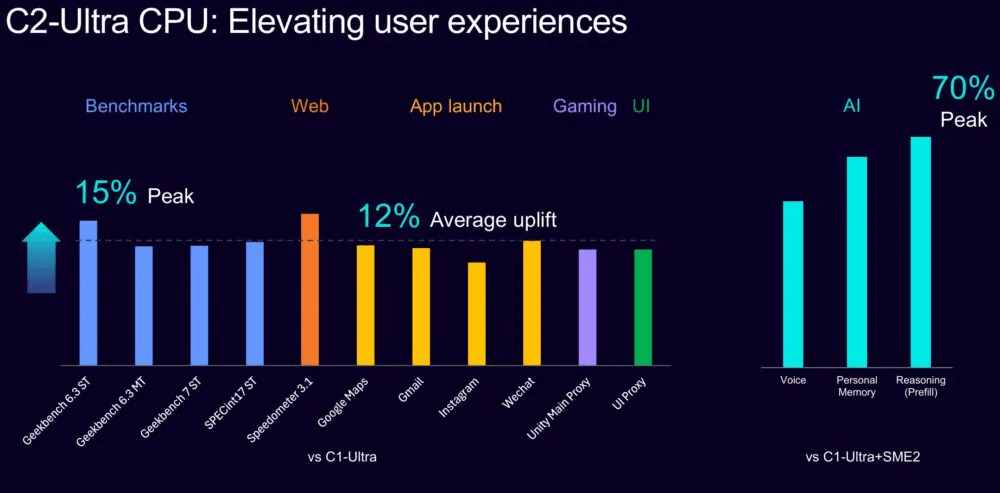 C2-Ultra CPU: Elevating user experiences

Benchmarks Web App launch Gaming UI

15% Peak

12% Average uplift

Geekbench 6.3 ST
Geekbench 6.3 MT
Geekbench 7 ST
SPECint17 ST
Speedometer 3.1
Google Maps
Gmail
Instagram
Wechat
Unity Main Proxy
UI Proxy

vs C1-Ultra

AI

70% Peak

Voice
Personal Memory
Reasoning (Prefill)

vs C1-Ultra+SME2